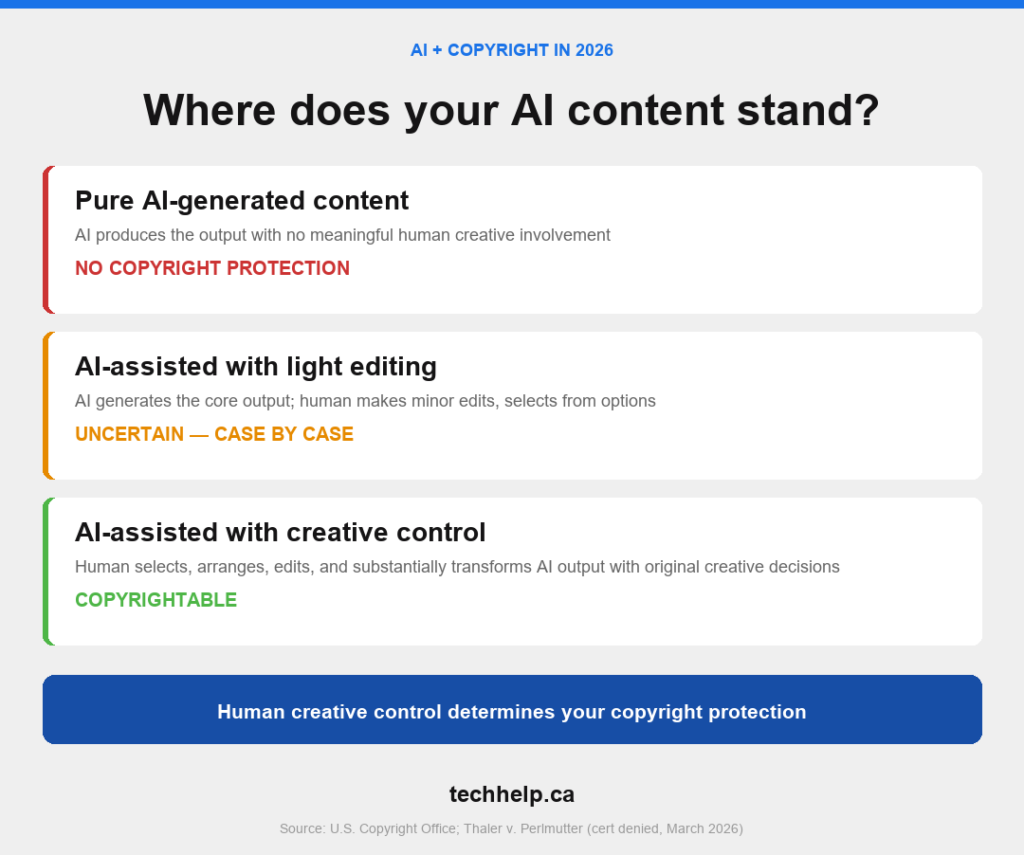 AI + COPYRIGHT IN 2026

Where does your AI content stand?

Pure AI-generated content

AI produces the output with no meaningful human creative involvement

NO COPYRIGHT PROTECTION

AI-assisted with light editing

AI generates the core output; human makes minor edits, selects from options

UNCERTAIN — CASE BY CASE

AI-assisted with creative control

Human selects, arranges, edits, and substantially transforms AI output with original creative decisions

COPYRIGHTABLE

Human creative control determines your copyright protection

techhelp.ca

Source: U.S. Copyright Office; Thaler v. Perlmutter (cert denied, March 2026)